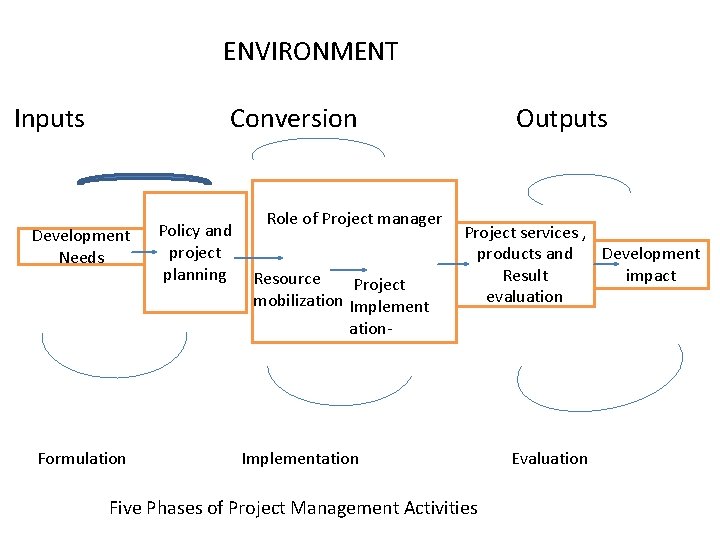 ENVIRONMENT

Inputs

Conversion

Outputs

Development Needs

Policy and project planning

Role of Project manager

Resource mobilization

Project Implement ation-

Project services , products and Result evaluation

Development impact

Formulation

Implementation

Evaluation

Five Phases of Project Management Activities